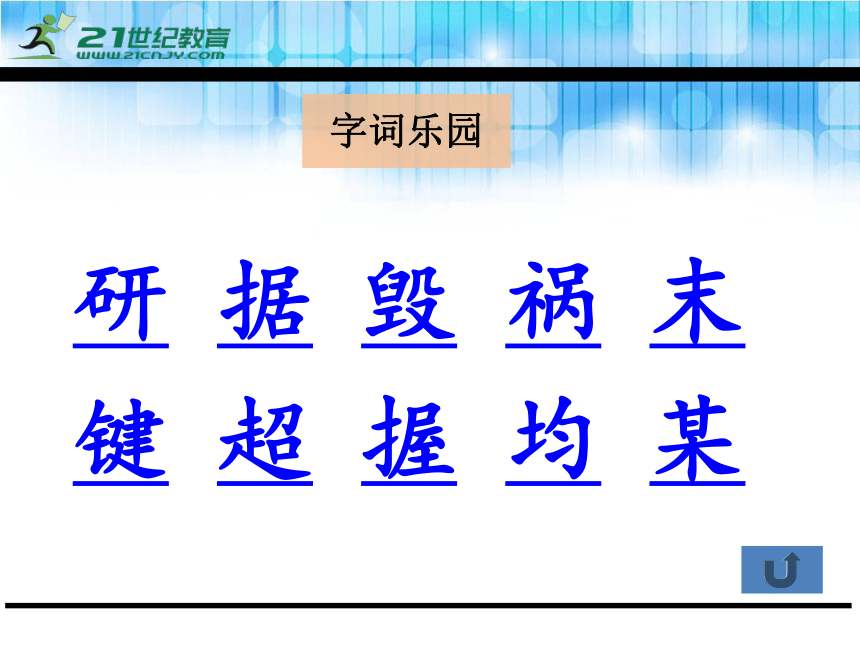 21世纪教育
WWW.21CNJY.COM

字词乐园

研 据 毁 祸 末
键 超 握 均 某